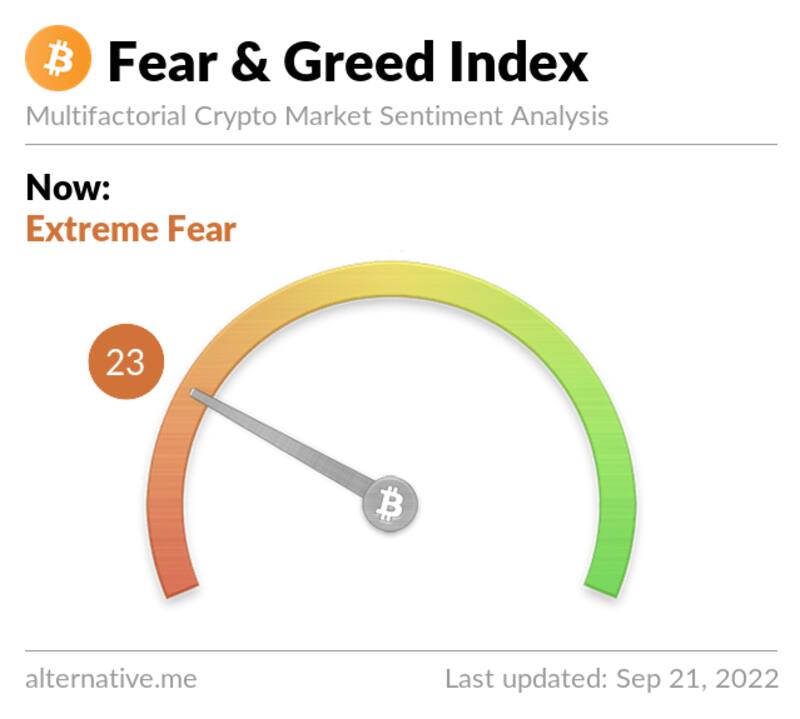 Fear & Greed Index
Multifactorial Crypto Market Sentiment Analysis

Now:
Extreme Fear

23

alternative.me

Last updated: Sep 21, 2022